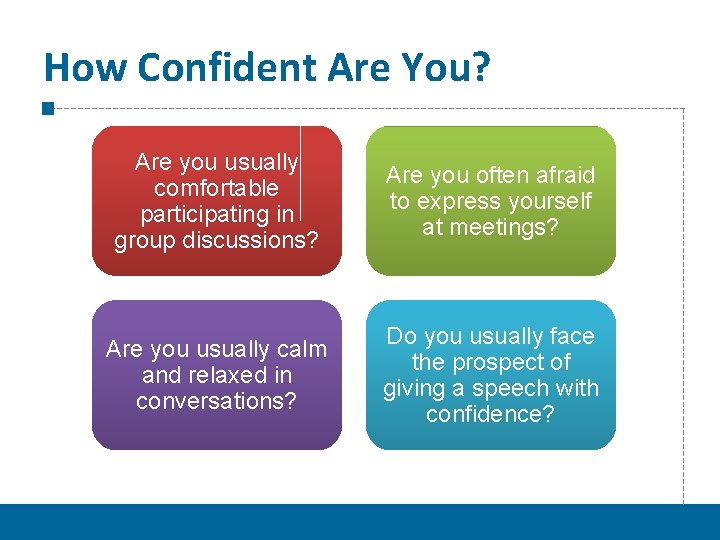 How Confident Are You?

Are you usually comfortable participating in group discussions?

Are you often afraid to express yourself at meetings?

Are you usually calm and relaxed in conversations?

Do you usually face the prospect of giving a speech with confidence?